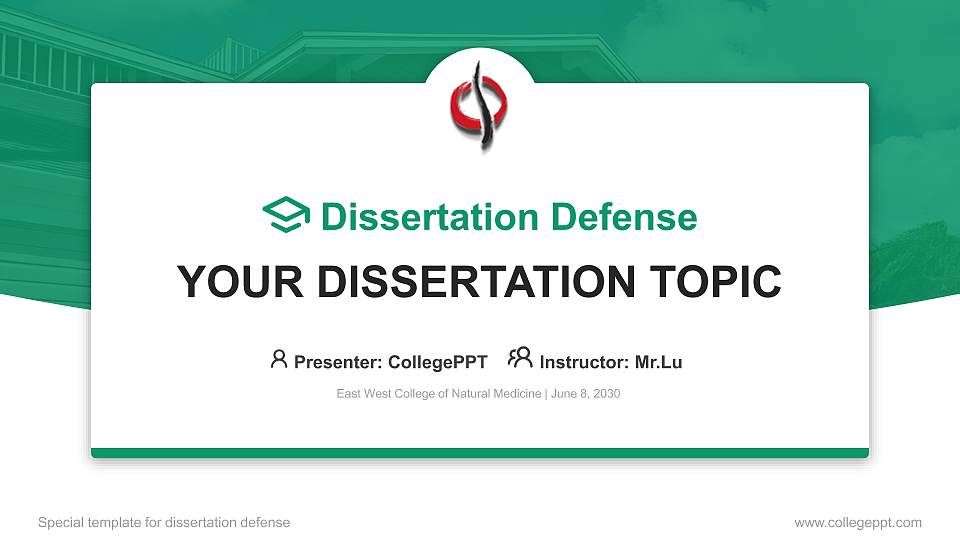 Dissertation Defense

YOUR DISSERTATION TOPIC

Presenter: CollegePPT Instructor: Mr.Lu

East West College of Natural Medicine | June 8, 2030

Special template for dissertation defense

www.collegeppt.com